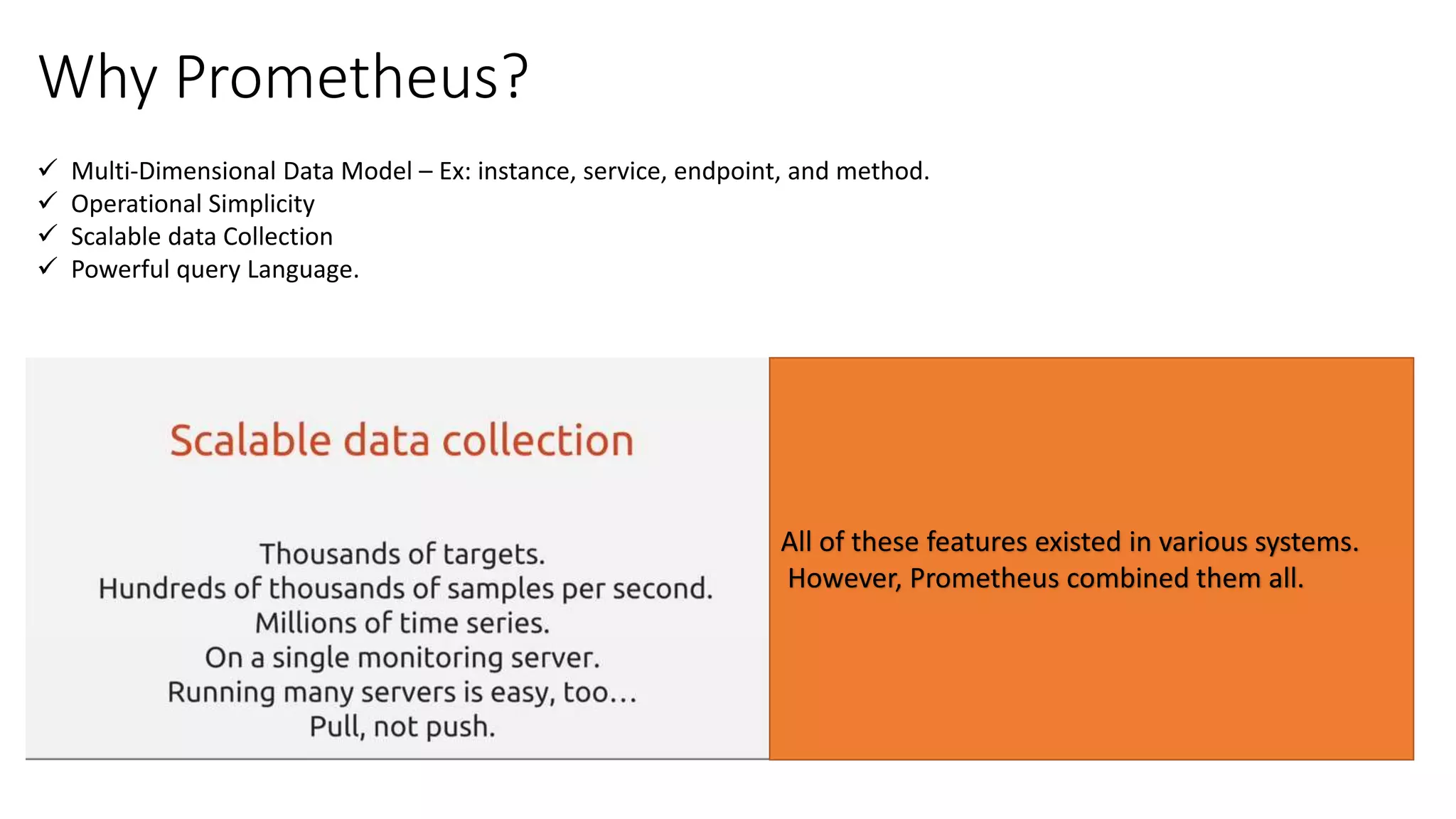 Why Prometheus?

✓ Multi-Dimensional Data Model – Ex: instance, service, endpoint, and method.
✓ Operational Simplicity
✓ Scalable data Collection
✓ Powerful query Language.

Scalable data collection

Thousands of targets.
Hundreds of thousands of samples per second.
Millions of time series.
On a single monitoring server.
Running many servers is easy, too…
Pull, not push.

All of these features existed in various systems. However, Prometheus combined them all.